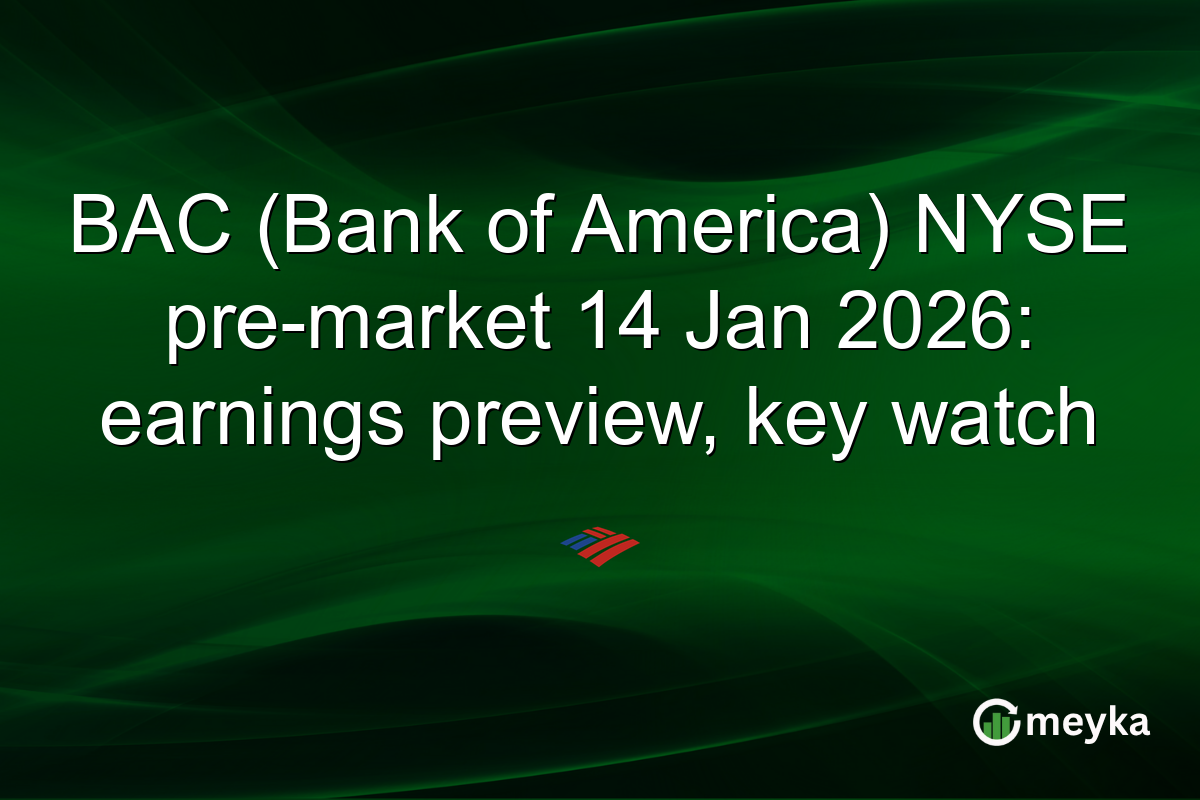 BAC (Bank of America) NYSE pre-market 14 Jan 2026: earnings preview, key watch

meyka